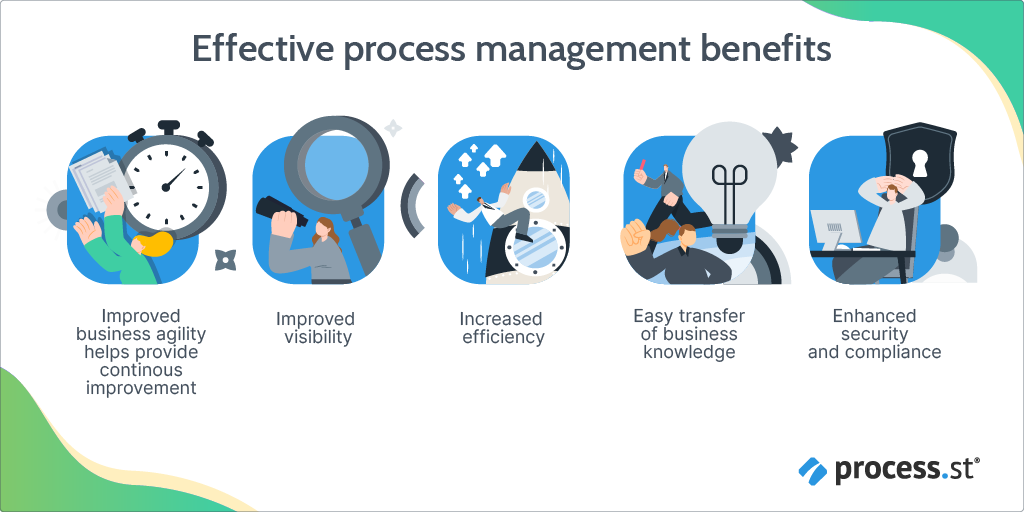 Effective process management benefits

Improved business agility helps provide continous improvement

Improved visibility

Increased efficiency

Easy transfer of business knowledge

Enhanced security and compliance

process.st®